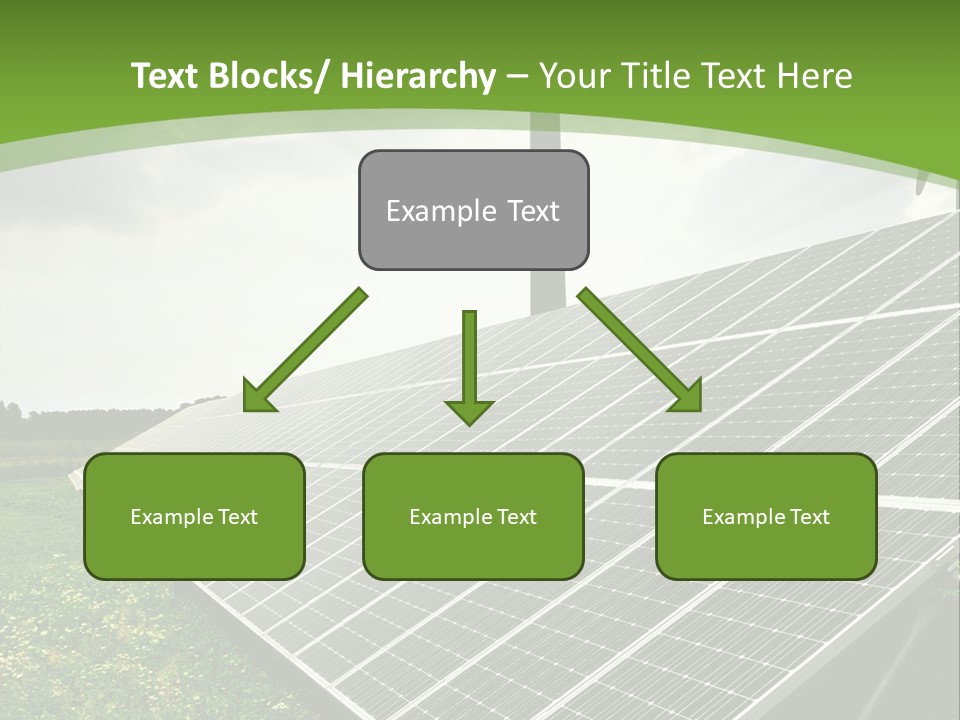 Text Blocks/ Hierarchy – Your Title Text Here

Example Text

Example Text

Example Text

Example Text